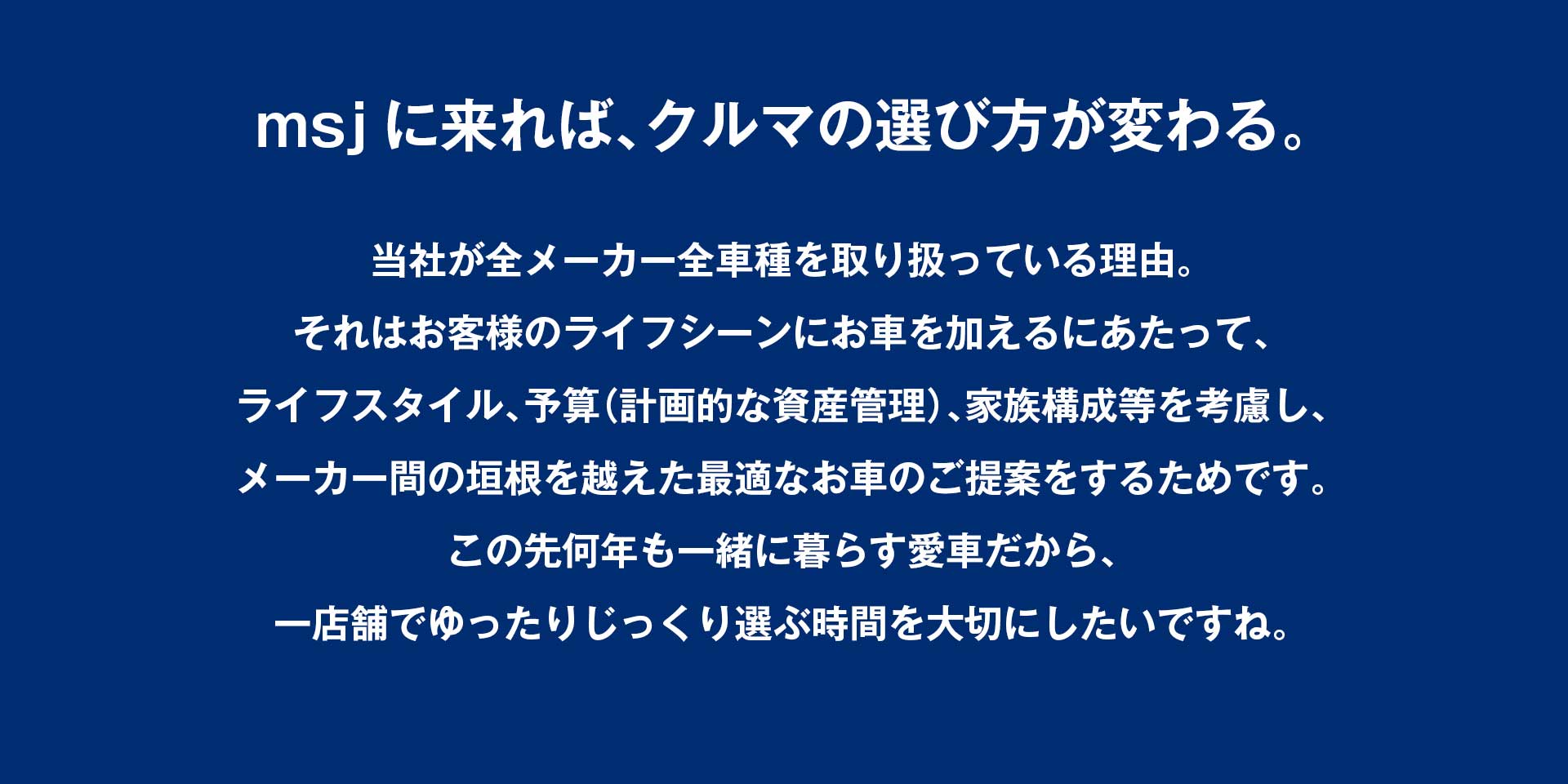 msj に来れば、クルマの選び方が変わる。

当社が全メーカー全車種を取り扱っている理由。
それはお客様のライフシーンにお車を加えるにあたって、
ライフスタイル、予算（計画的な資産管理）、家族構成等を考慮し、
メーカー間の垣根を越えた最適なお車のご提案をするためです。
この先何年も一緒に暮らす愛車だから、
一店舗でゆったりじっくり選ぶ時間を大切にしたいですね。